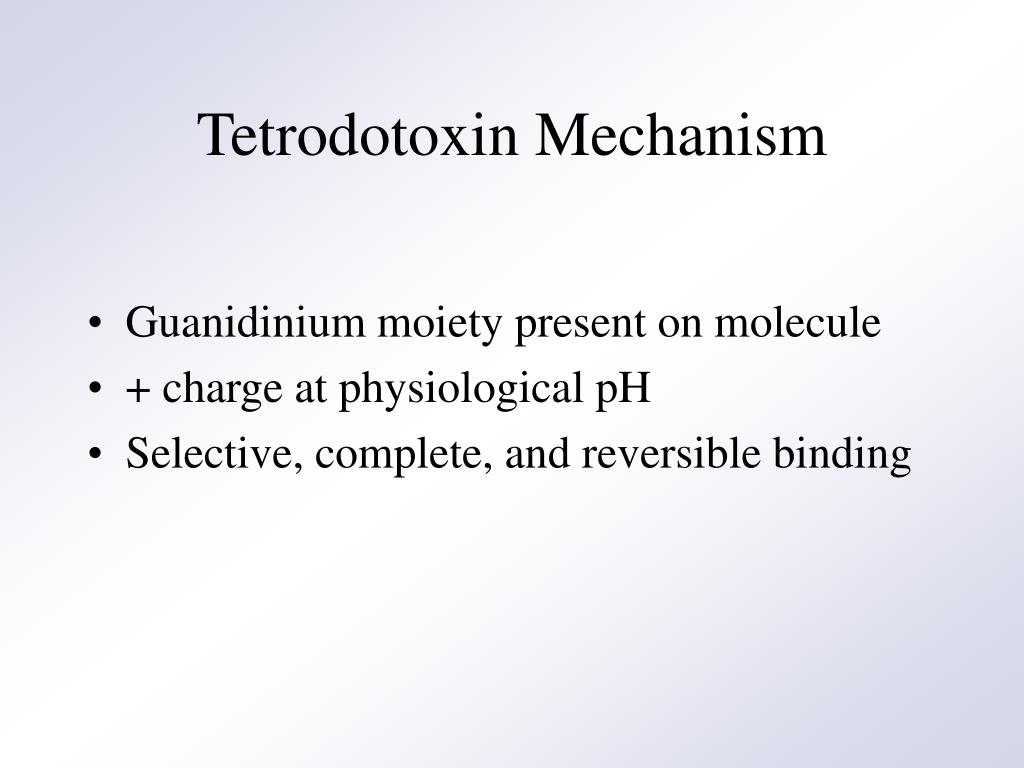 Tetrodotoxin Mechanism

• Guanidinium moiety present on molecule
• + charge at physiological pH
• Selective, complete, and reversible binding